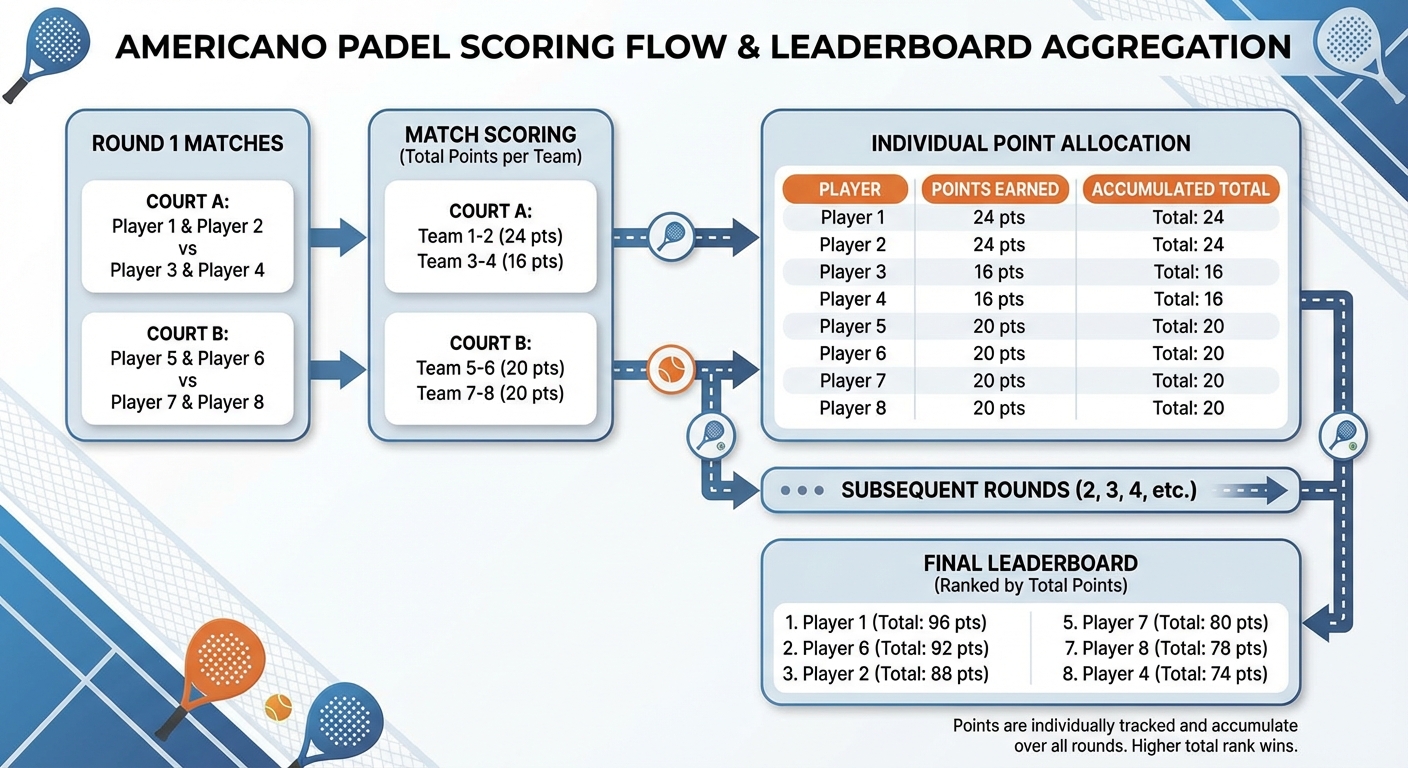 AMERICANO PADEL SCORING FLOW & LEADERBOARD AGGREGATION

ROUND 1 MATCHES

COURT A:
Player 1 & Player 2
vs
Player 3 & Player 4

COURT B:
Player 5 & Player 6
vs
Player 7 & Player 8

MATCH SCORING
(Total Points per Team)

COURT A:
Team 1-2 (24 pts)
Team 3-4 (16 pts)

COURT B:
Team 5-6 (20 pts)
Team 7-8 (20 pts)

INDIVIDUAL POINT ALLOCATION

| PLAYER | POINTS EARNED | ACCUMULATED TOTAL |
|---|---|---|
| Player 1 | 24 pts | Total: 24 |
| Player 2 | 24 pts | Total: 24 |
| Player 3 | 16 pts | Total: 16 |
| Player 4 | 16 pts | Total: 16 |
| Player 5 | 20 pts | Total: 20 |
| Player 6 | 20 pts | Total: 20 |
| Player 7 | 20 pts | Total: 20 |
| Player 8 | 20 pts | Total: 20 |

SUBSEQUENT ROUNDS (2, 3, 4, etc.)

FINAL LEADERBOARD
(Ranked by Total Points)

1. Player 1 (Total: 96 pts)
2. Player 6 (Total: 92 pts)
3. Player 2 (Total: 88 pts)

5. Player 7 (Total: 80 pts)
7. Player 8 (Total: 78 pts)
8. Player 4 (Total: 74 pts)

Points are individually tracked and accumulate over all rounds. Higher total rank wins.